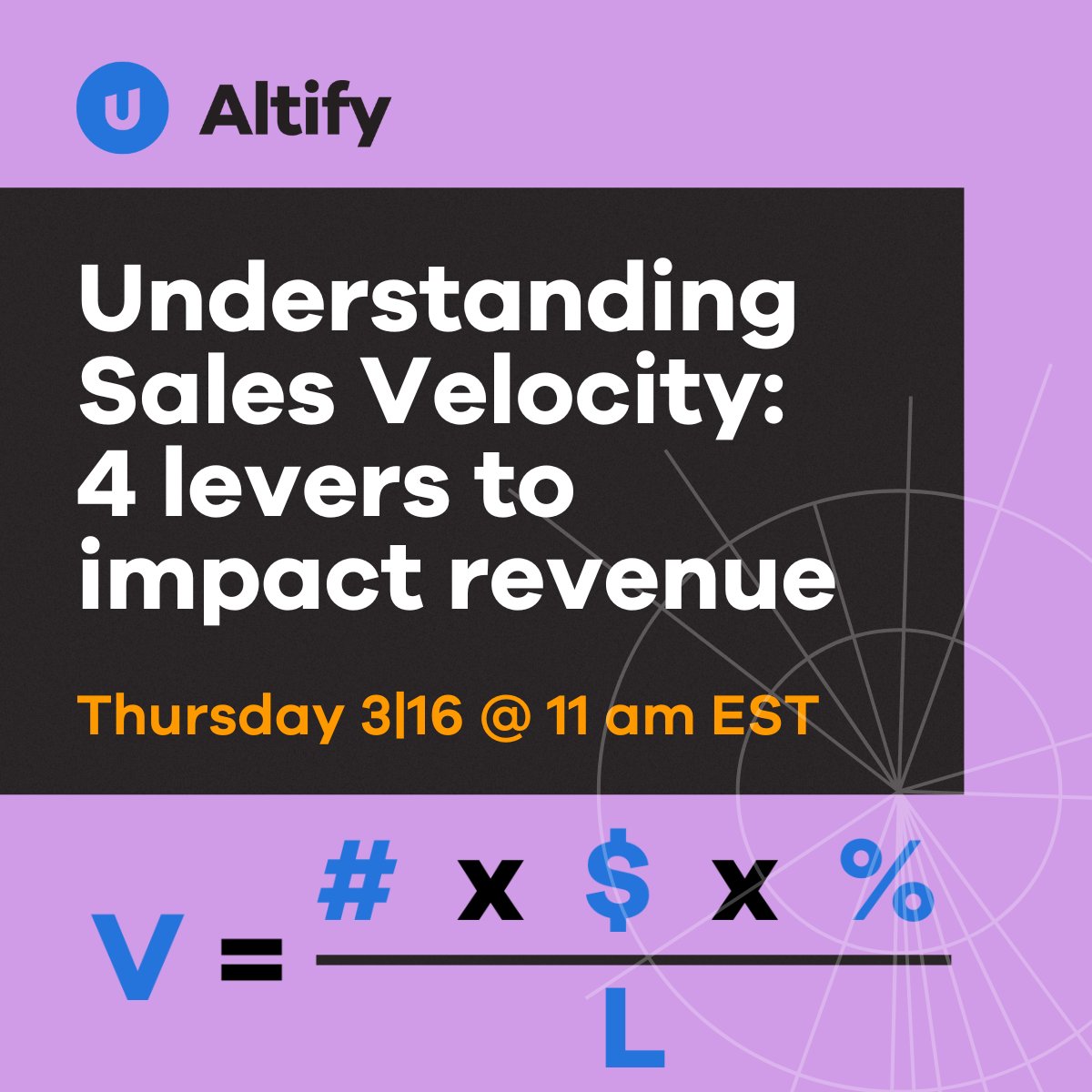 Altify

Understanding Sales Velocity: 4 levers to impact revenue

Thursday 3|16 @ 11 am EST

$V = \frac{\# \times \$ \times \%}{L}$